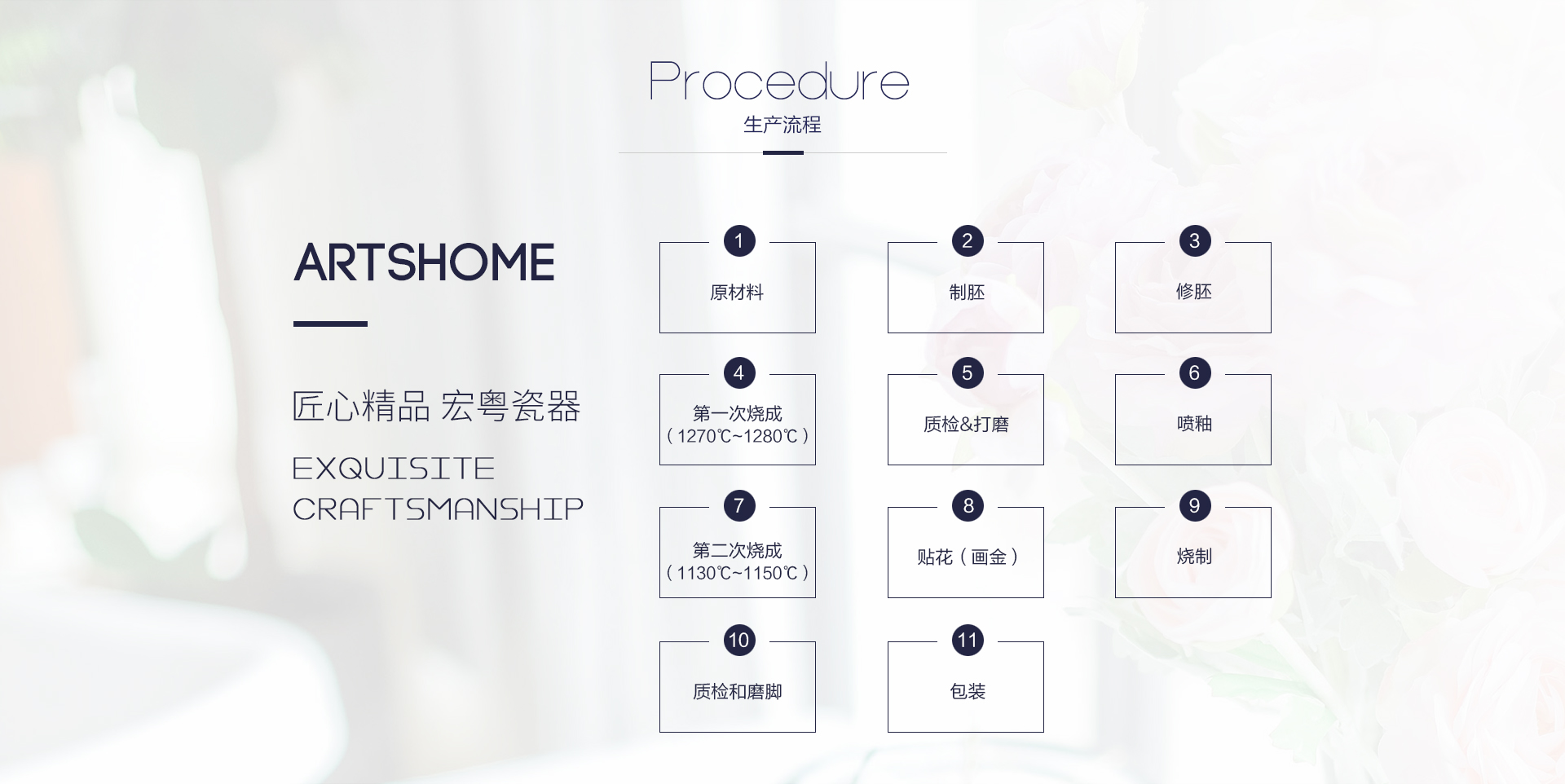 Procedure
生产流程

ARTSHOME

匠心精品 宏粤瓷器

EXQUISITE CRAFTSMANSHIP

1
原材料

2
制胚

3
修胚

4
第一次烧成
（1270℃~1280℃）

5
质检&打磨

6
喷釉

7
第二次烧成
（1130℃~1150℃）

8
贴花（画金）

9
烧制

10
质检和磨脚

11
包装